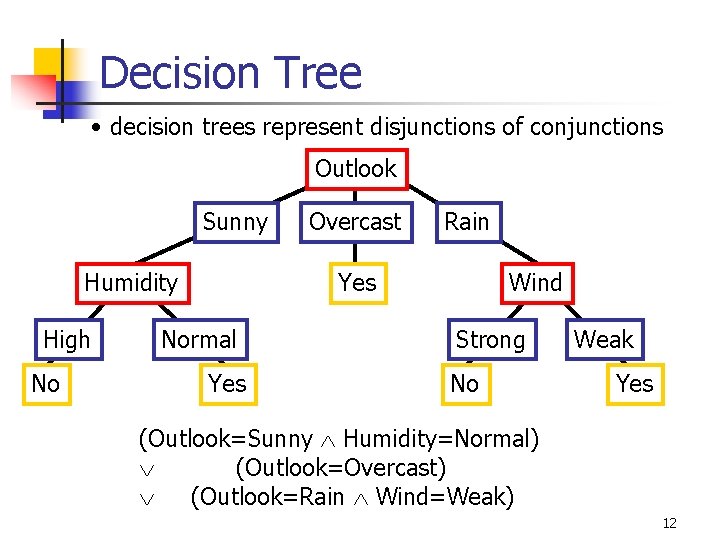 Decision Tree

• decision trees represent disjunctions of conjunctions

Outlook

Sunny

Overcast

Rain

Humidity

Yes

Wind

High

Normal

Strong

Weak

No

Yes

No

Yes

(Outlook=Sunny $\wedge$ Humidity=Normal)
$\vee$ (Outlook=Overcast)
$\vee$ (Outlook=Rain $\wedge$ Wind=Weak)

12